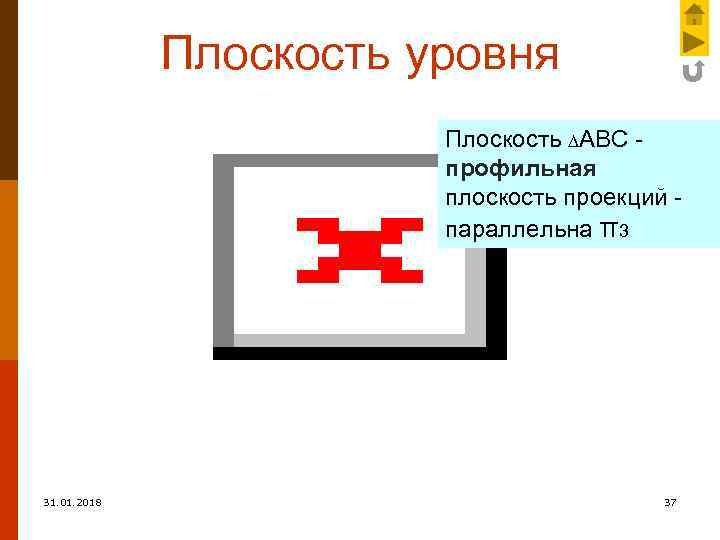 Плоскость уровня

Плоскость $\Delta$ABC - **профильная** плоскость проекций - параллельна $\pi_3$

31.01.2018

37